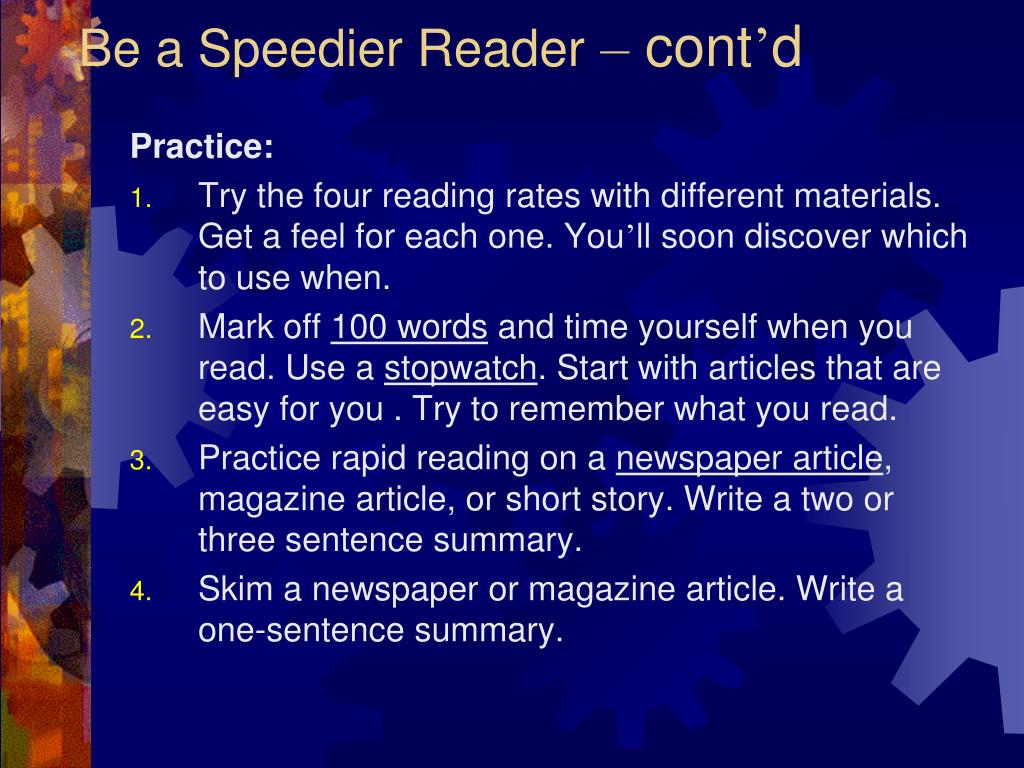 Be a Speedier Reader – cont’d

Practice:

1. Try the four reading rates with different materials. Get a feel for each one. You’ll soon discover which to use when.
2. Mark off 100 words and time yourself when you read. Use a stopwatch. Start with articles that are easy for you . Try to remember what you read.
3. Practice rapid reading on a newspaper article, magazine article, or short story. Write a two or three sentence summary.
4. Skim a newspaper or magazine article. Write a one-sentence summary.